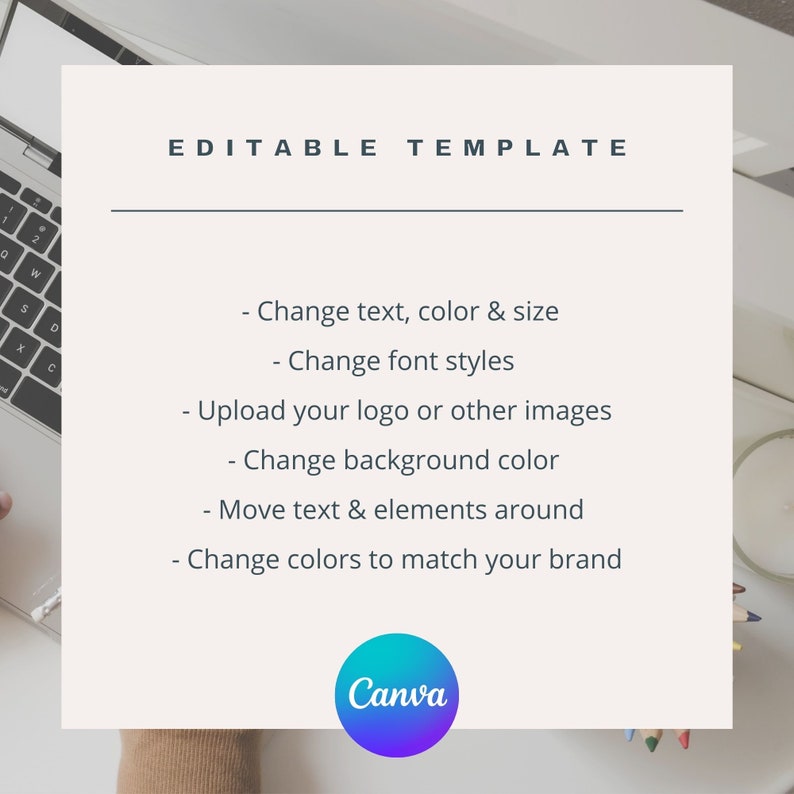 EDITABLE TEMPLATE

- Change text, color & size
- Change font styles
- Upload your logo or other images
- Change background color
- Move text & elements around
- Change colors to match your brand

Canva